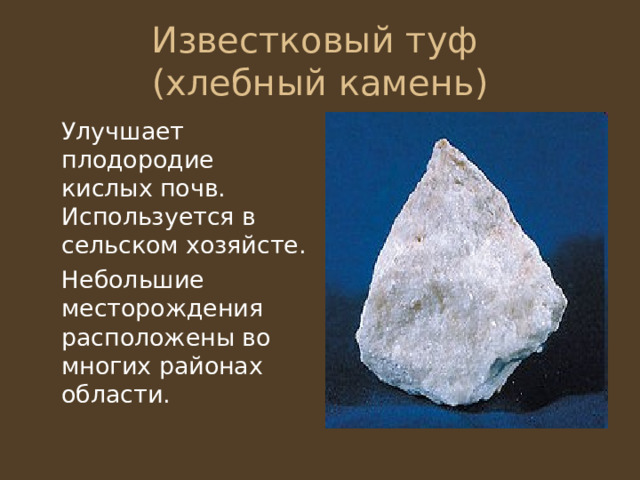 Известковый туф (хлебный камень)

Улучшает плодородие кислых почв. Используется в сельском хозяйсте.

Небольшие месторождения расположены во многих районах области.